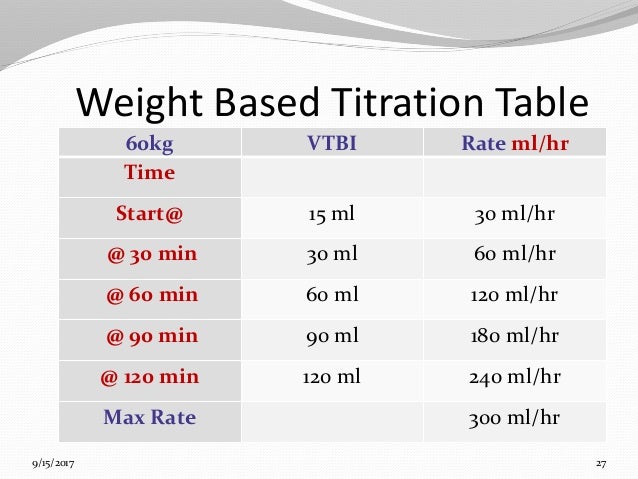 Weight Based Titration Table

| 60kg | VTBI | Rate ml/hr |
|---|---|---|
| Time | | |
| Start@ | 15 ml | 30 ml/hr |
| @ 30 min | 30 ml | 60 ml/hr |
| @ 60 min | 60 ml | 120 ml/hr |
| @ 90 min | 90 ml | 180 ml/hr |
| @ 120 min | 120 ml | 240 ml/hr |
| Max Rate | | 300 ml/hr |

9/15/2017

27